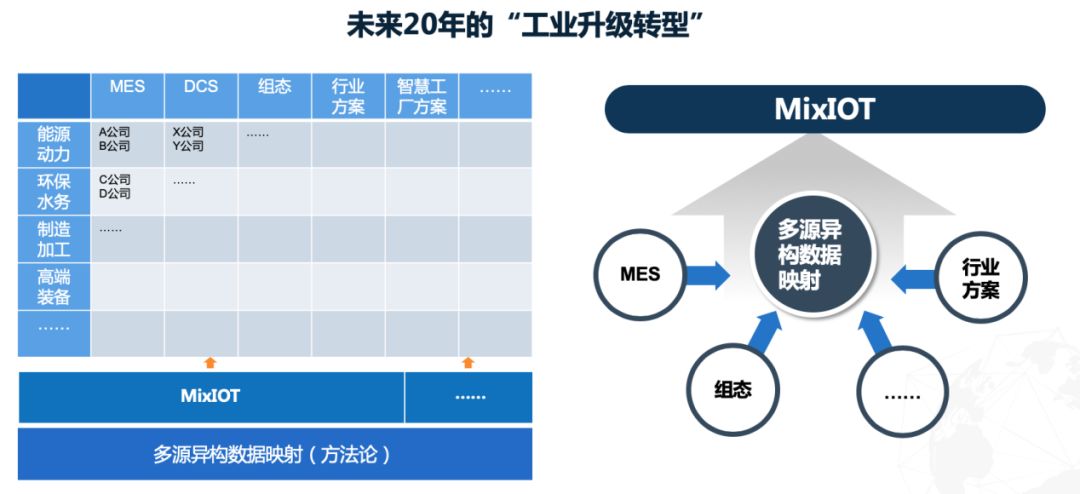 未来20年的“工业升级转型”

|  | MES | DCS | 组态 | 行业方案 | 智慧工厂方案 | …… |
|---|---|---|---|---|---|---|
| 能源动力 | A公司 B公司 | X公司 Y公司 | …… |  |  |  |
| 环保水务 | C公司 D公司 | …… |  |  |  |  |
| 制造加工 | …… |  |  |  |  |  |
| 高端装备 |  |  |  |  |  |  |
| …… |  |  |  |  |  |  |

MixIOT

……

多源异构数据映射（方法论）

MixIOT

多源异构数据映射

MES

行业方案

组态

……